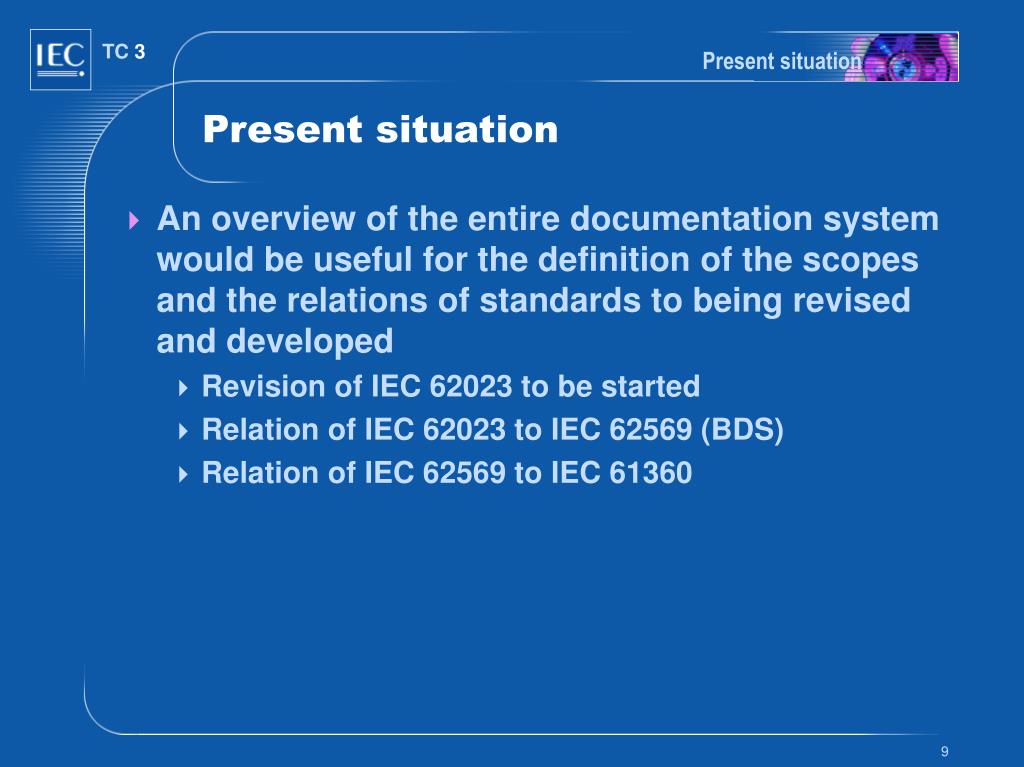 IEC

TC 3

Present situation

Present situation

An overview of the entire documentation system would be useful for the definition of the scopes and the relations of standards to being revised and developed

Revision of IEC 62023 to be started

Relation of IEC 62023 to IEC 62569 (BDS)

Relation of IEC 62569 to IEC 61360

9